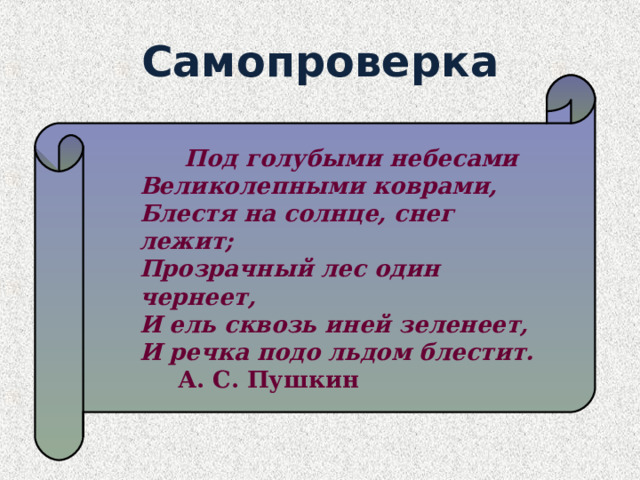 Самопроверка

Под голубыми небесами
Великолепными коврами,
Блестя на солнце, снег лежит;
Прозрачный лес один чернеет,
И ель сквозь иней зеленеет,
И речка подо льдом блестит.
А. С. Пушкин